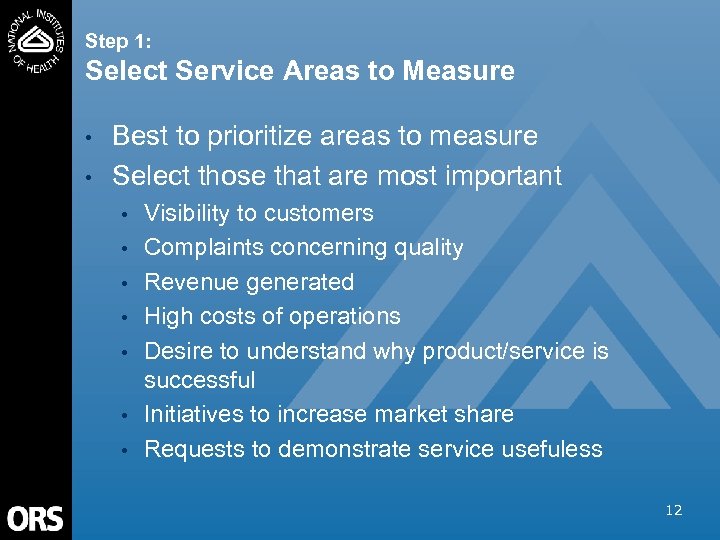 NATIONAL INSTITUTES OF HEALTH

Step 1:
Select Service Areas to Measure

• Best to prioritize areas to measure
• Select those that are most important
  • Visibility to customers
  • Complaints concerning quality
  • Revenue generated
  • High costs of operations
  • Desire to understand why product/service is successful
  • Initiatives to increase market share
  • Requests to demonstrate service usefuless

ORS

12